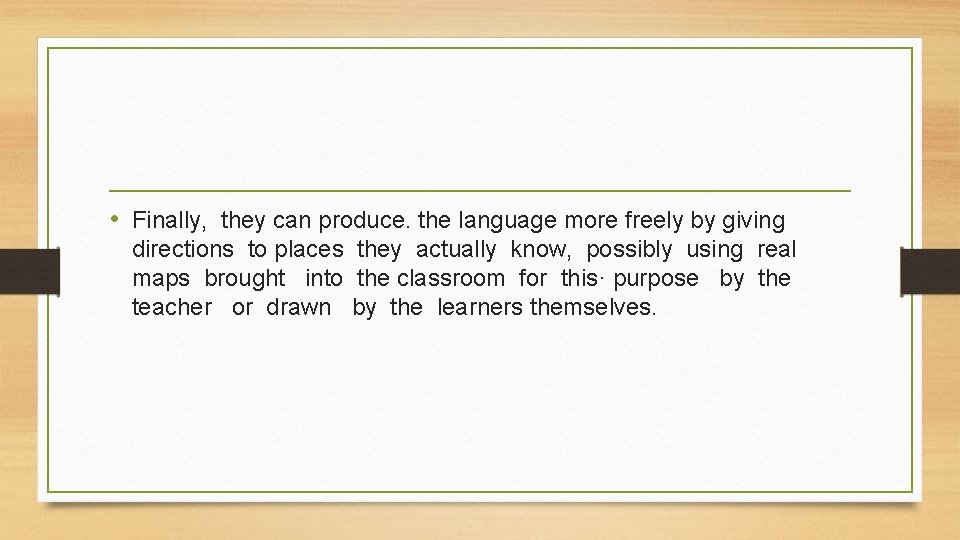 • Finally, they can produce. the language more freely by giving directions to places they actually know, possibly using real maps brought into the classroom for this· purpose by the teacher or drawn by the learners themselves.